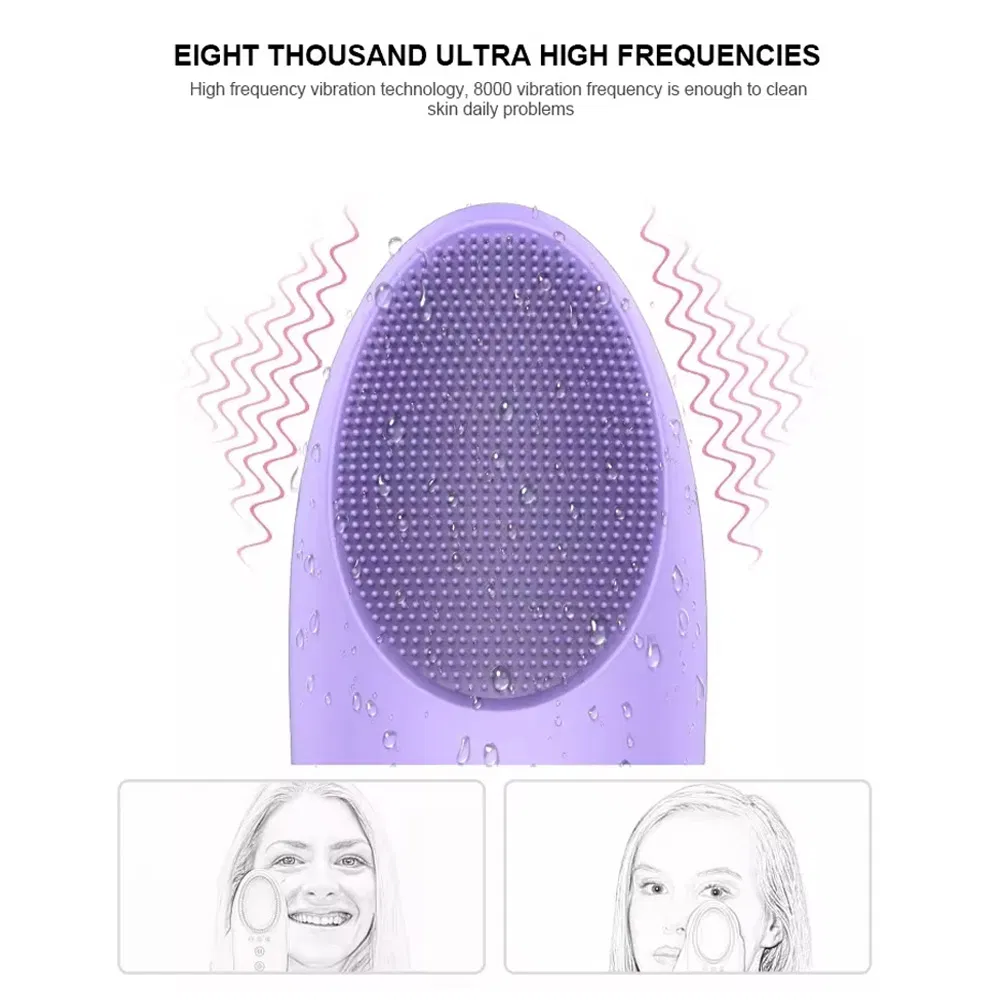 EIGHT THOUSAND ULTRA HIGH FREQUENCIES

High frequency vibration technology, 8000 vibration frequency is enough to clean skin daily problems